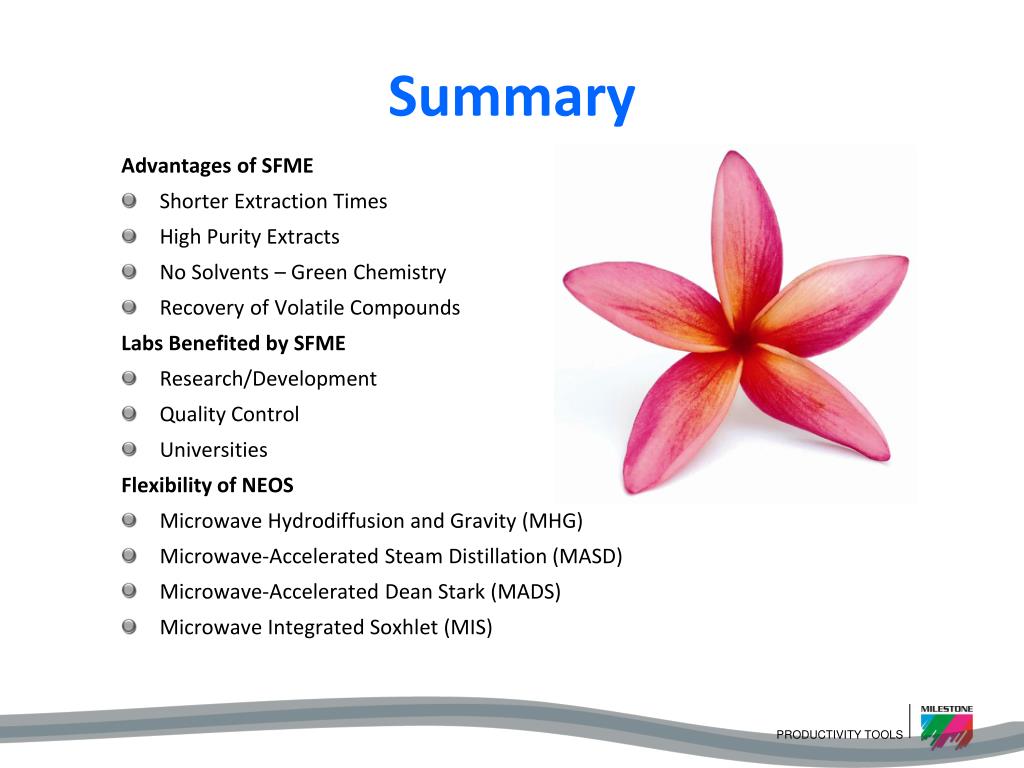 Summary

Advantages of SFME

Shorter Extraction Times

High Purity Extracts

No Solvents – Green Chemistry

Recovery of Volatile Compounds

Labs Benefited by SFME

Research/Development

Quality Control

Universities

Flexibility of NEOS

Microwave Hydrodiffusion and Gravity (MHG)

Microwave-Accelerated Steam Distillation (MASD)

Microwave-Accelerated Dean Stark (MADS)

Microwave Integrated Soxhlet (MIS)

PRODUCTIVITY TOOLS

MILESTONE